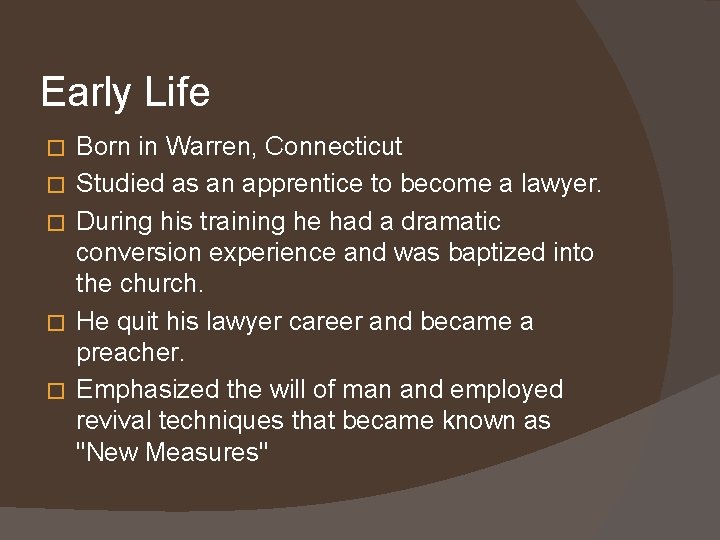 Early Life

Born in Warren, Connecticut

Studied as an apprentice to become a lawyer.

During his training he had a dramatic conversion experience and was baptized into the church.

He quit his lawyer career and became a preacher.

Emphasized the will of man and employed revival techniques that became known as "New Measures"